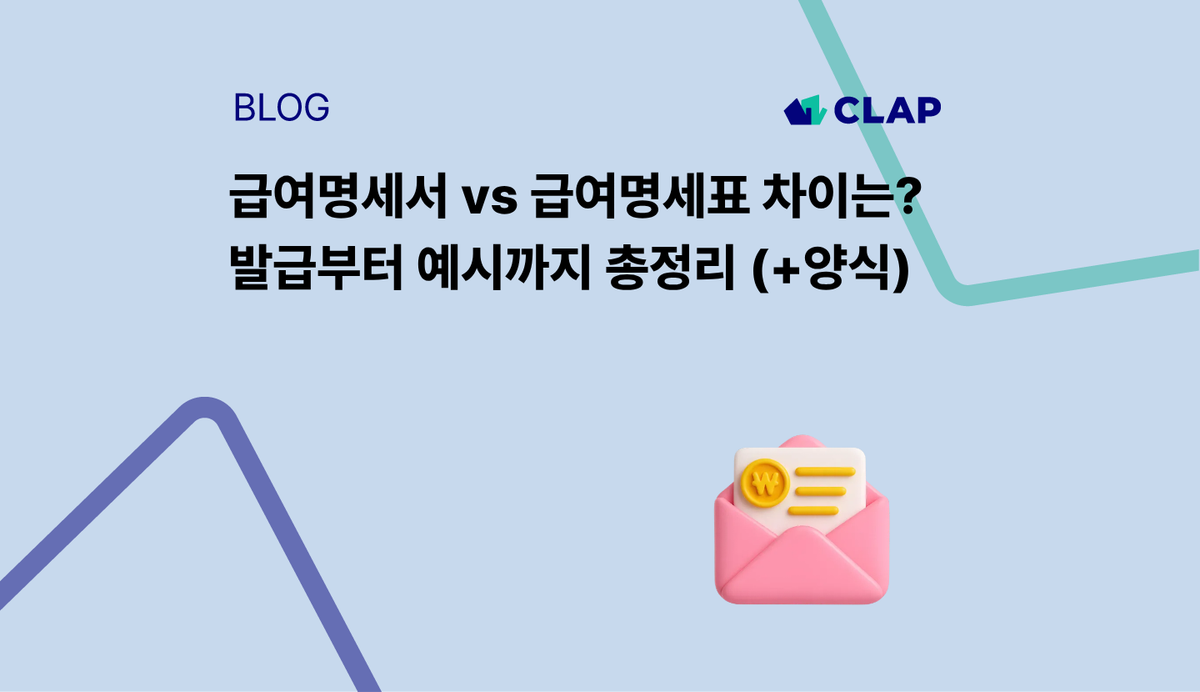 BLOG

CLAP

급여명세서 vs 급여명세표 차이는?
발급부터 예시까지 총정리 (+양식)

₩